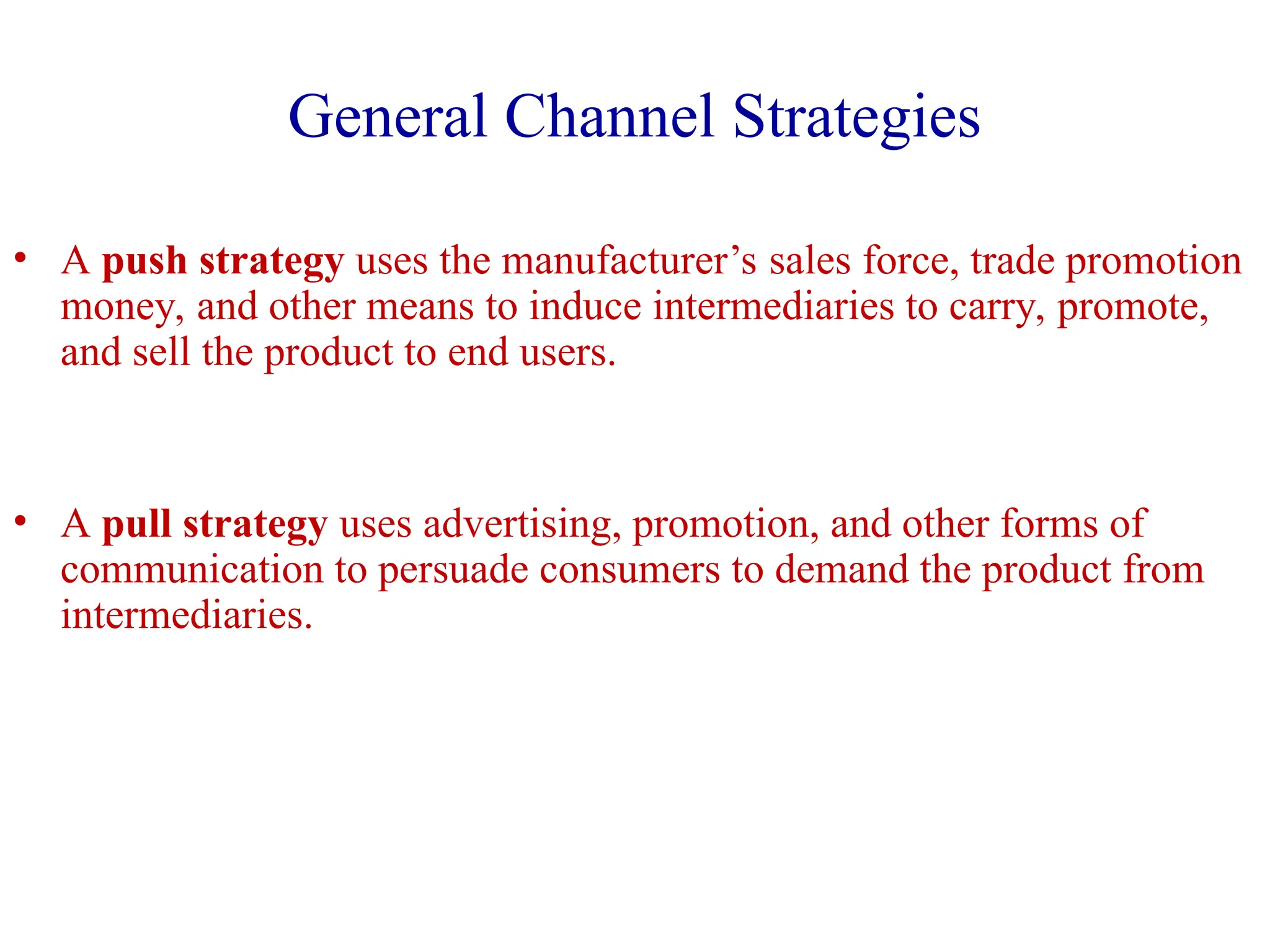 General Channel Strategies

• A push strategy uses the manufacturer’s sales force, trade promotion money, and other means to induce intermediaries to carry, promote, and sell the product to end users.

• A pull strategy uses advertising, promotion, and other forms of communication to persuade consumers to demand the product from intermediaries.